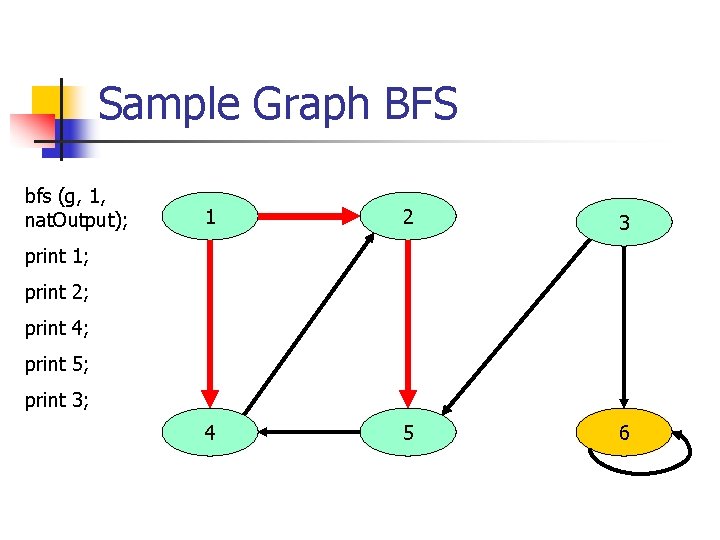 Sample Graph BFS

bfs (g, 1, natOutput);

print 1;

print 2;

print 4;

print 5;

print 3;

1

2

3

4

5

6